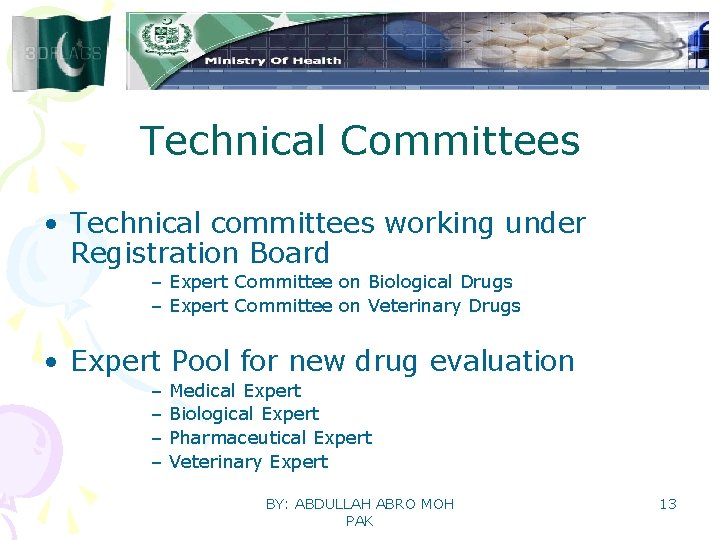 3DFLAGS

Ministry Of Health

Technical Committees

• Technical committees working under Registration Board
– Expert Committee on Biological Drugs
– Expert Committee on Veterinary Drugs

• Expert Pool for new drug evaluation
– Medical Expert
– Biological Expert
– Pharmaceutical Expert
– Veterinary Expert

BY: ABDULLAH ABRO MOH PAK

13